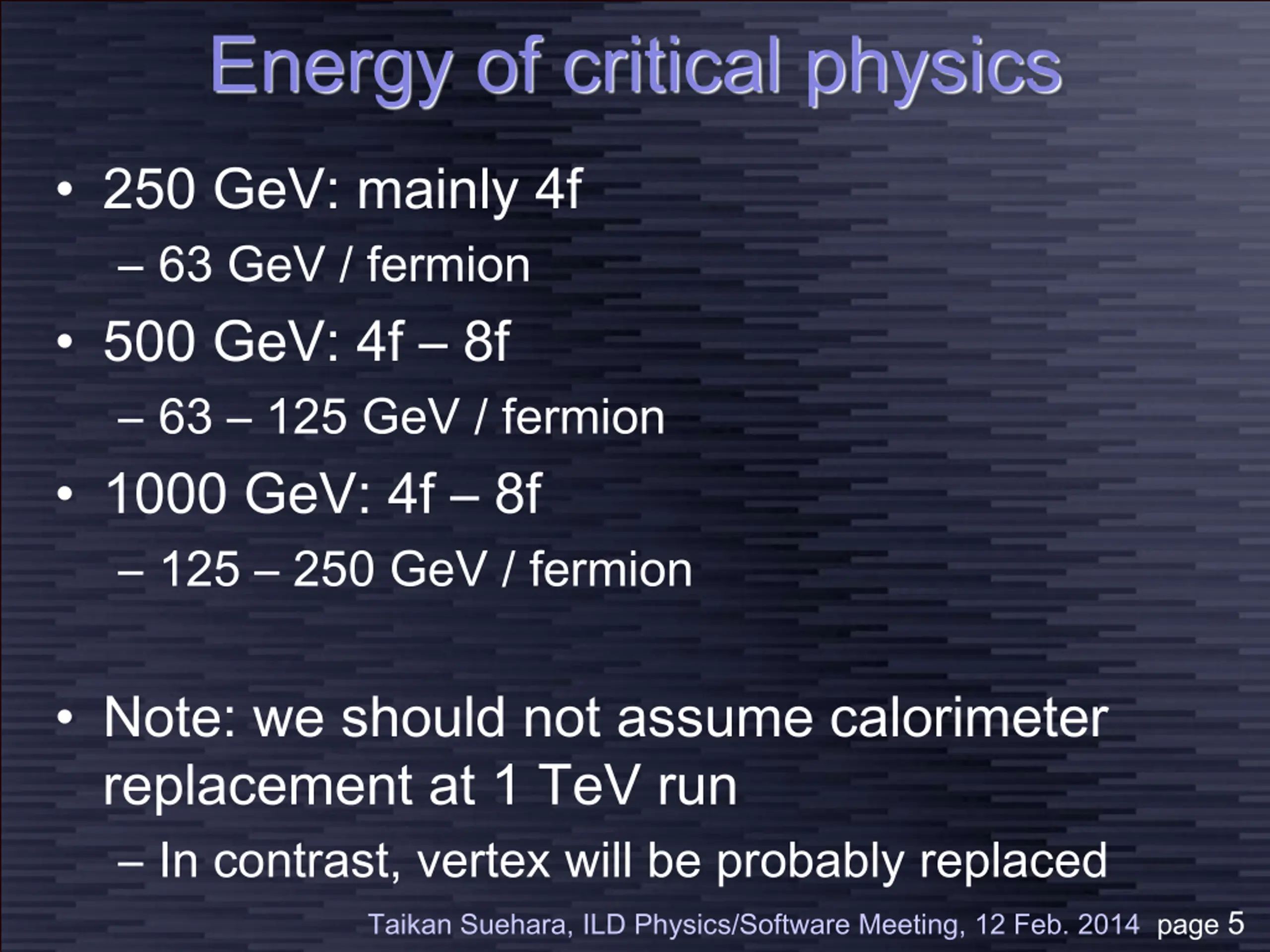 Energy of critical physics

• 250 GeV: mainly 4f
– 63 GeV / fermion
• 500 GeV: 4f – 8f
– 63 – 125 GeV / fermion
• 1000 GeV: 4f – 8f
– 125 – 250 GeV / fermion

• Note: we should not assume calorimeter replacement at 1 TeV run
– In contrast, vertex will be probably replaced

Taikan Suehara, ILD Physics/Software Meeting, 12 Feb. 2014 page 5